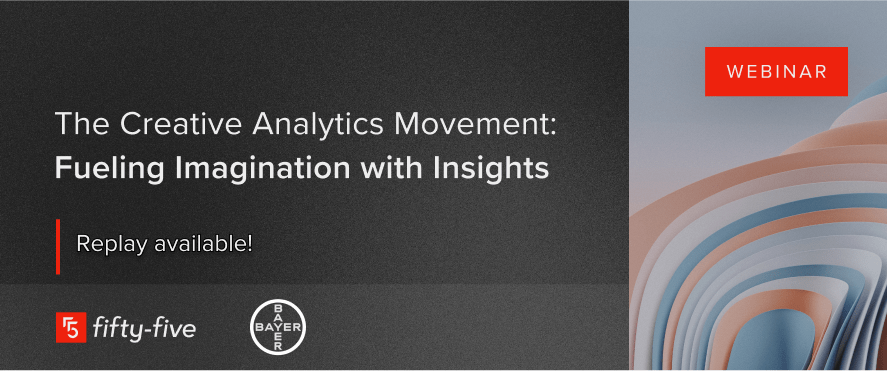 WEBINAR

The Creative Analytics Movement:
Fueling Imagination with Insights

Replay available!

fifty-five

BAYER
BAYER